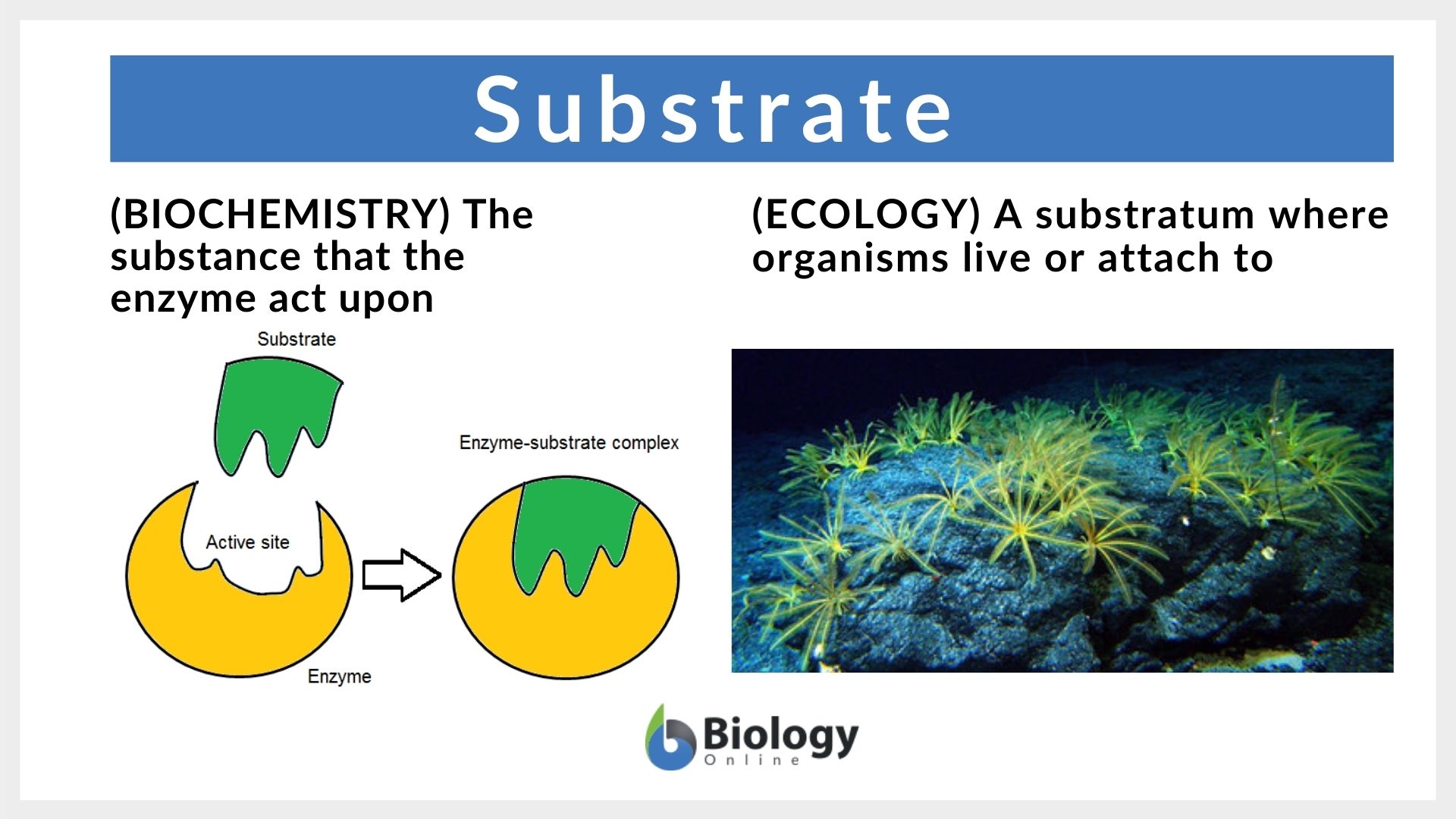 Substrate

(BIOCHEMISTRY) The substance that the enzyme act upon

Substrate

Enzyme-substrate complex

Active site

Enzyme

(ECOLOGY) A substratum where organisms live or attach to

Biology Online